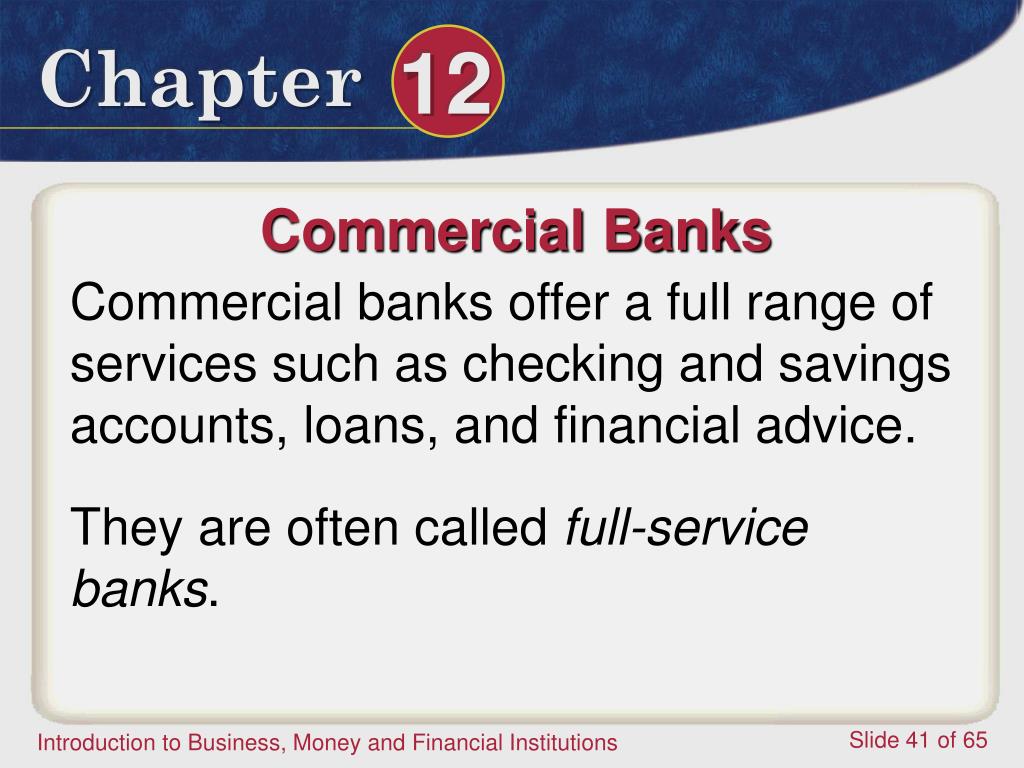 Chapter 12

Commercial Banks

Commercial banks offer a full range of services such as checking and savings accounts, loans, and financial advice.

They are often called full-service banks.

Introduction to Business, Money and Financial Institutions

Slide 41 of 65